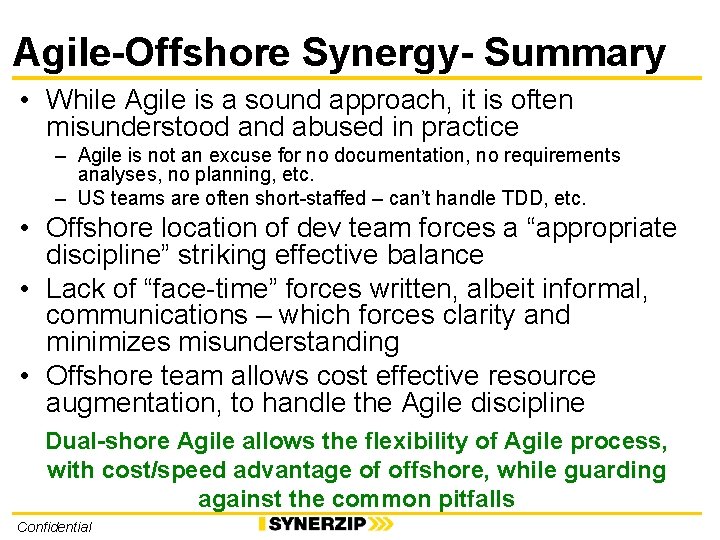 Agile-Offshore Synergy- Summary

• While Agile is a sound approach, it is often misunderstood and abused in practice

– Agile is not an excuse for no documentation, no requirements analyses, no planning, etc.

– US teams are often short-staffed – can't handle TDD, etc.

• Offshore location of dev team forces a "appropriate discipline" striking effective balance

• Lack of "face-time" forces written, albeit informal, communications – which forces clarity and minimizes misunderstanding

• Offshore team allows cost effective resource augmentation, to handle the Agile discipline

Dual-shore Agile allows the flexibility of Agile process, with cost/speed advantage of offshore, while guarding against the common pitfalls

Confidential

SYNERZIP